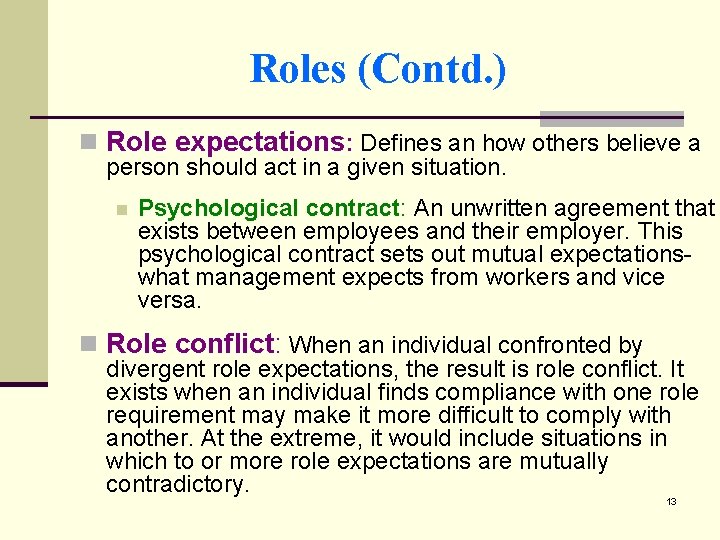 Roles (Contd.)

Role expectations: Defines an how others believe a person should act in a given situation.

Psychological contract: An unwritten agreement that exists between employees and their employer. This psychological contract sets out mutual expectations- what management expects from workers and vice versa.

Role conflict: When an individual confronted by divergent role expectations, the result is role conflict. It exists when an individual finds compliance with one role requirement may make it more difficult to comply with another. At the extreme, it would include situations in which to or more role expectations are mutually contradictory.

13